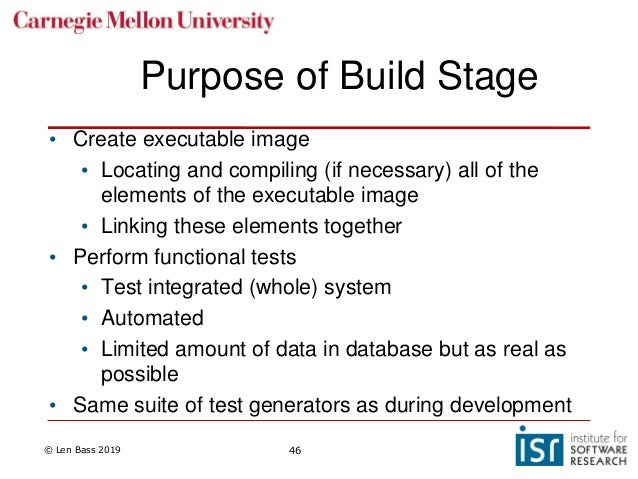 Carnegie Mellon University

Purpose of Build Stage

• Create executable image
  • Locating and compiling (if necessary) all of the elements of the executable image
  • Linking these elements together
• Perform functional tests
  • Test integrated (whole) system
  • Automated
  • Limited amount of data in database but as real as possible
• Same suite of test generators as during development

© Len Bass 2019

46

isr institute for SOFTWARE RESEARCH